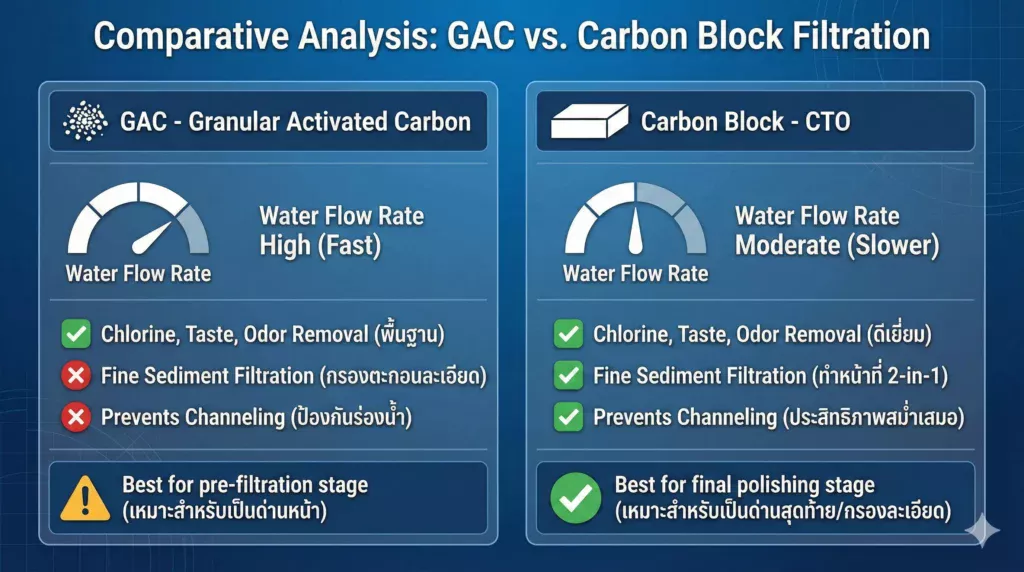 Comparative Analysis: GAC vs. Carbon Block Filtration

GAC - Granular Activated Carbon

Water Flow Rate

Water Flow Rate
High (Fast)

Chlorine, Taste, Odor Removal (พื้นฐาน)
Fine Sediment Filtration (กรองตะกอนละเอียด)
Prevents Channeling (ป้องกันร่องน้ำ)

Best for pre-filtration stage
(เหมาะสำหรับเป็นด่านหน้า)

Carbon Block - CTO

Water Flow Rate

Water Flow Rate
Moderate (Slower)

Chlorine, Taste, Odor Removal (ดีเยี่ยม)
Fine Sediment Filtration (ทำหน้าที่ 2-in-1)
Prevents Channeling (ประสิทธิภาพสม่ำเสมอ)

Best for final polishing stage
(เหมาะสำหรับเป็นด่านสุดท้าย/กรองละเอียด)